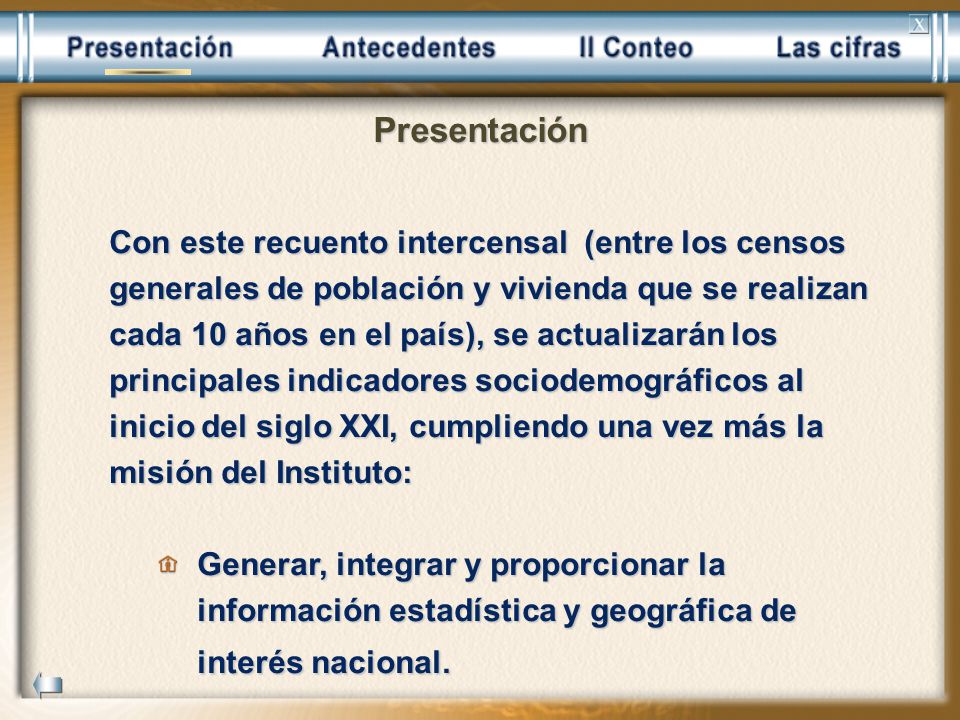 Presentación Antecedentes II Conteo Las cifras

X

Presentación

Con este recuento intercensal (entre los censos generales de población y vivienda que se realizan cada 10 años en el país), se actualizarán los principales indicadores sociodemográficos al inicio del siglo XXI, cumpliendo una vez más la misión del Instituto:

Generar, integrar y proporcionar la información estadística y geográfica de interés nacional.